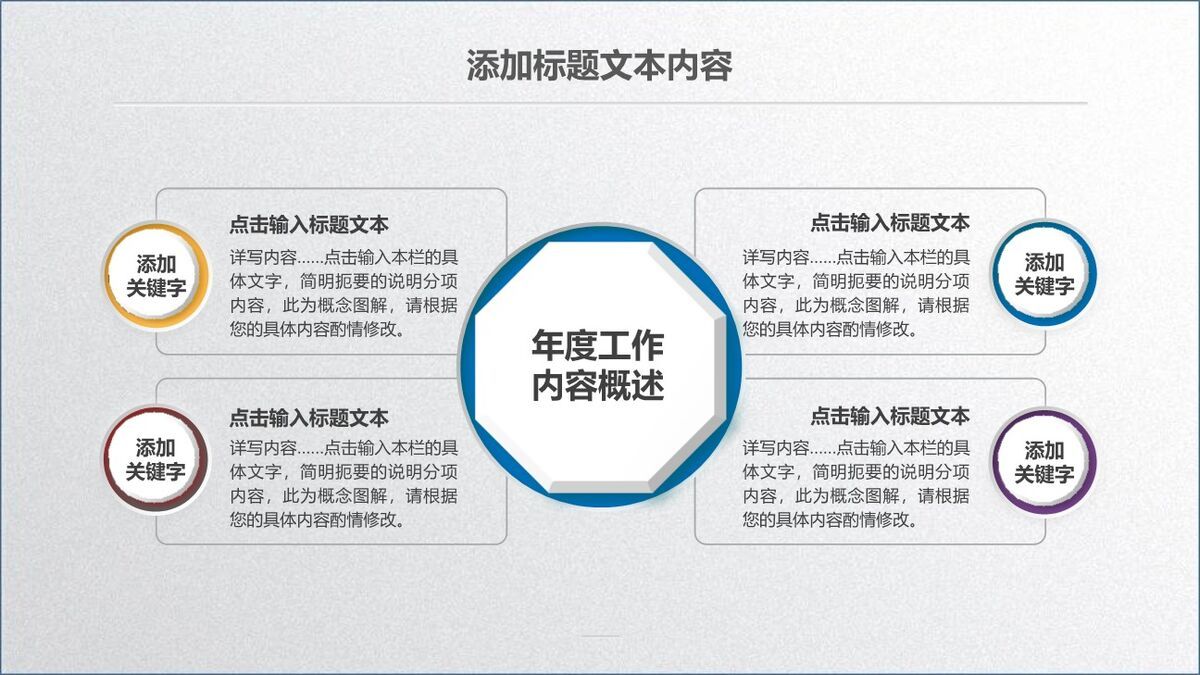 添加标题文本内容

添加关键字

点击输入标题文本

详写内容……点击输入本栏的具体文字，简明扼要的说明分项内容，此为概念图解，请根据您的具体内容酌情修改。

添加关键字

点击输入标题文本

详写内容……点击输入本栏的具体文字，简明扼要的说明分项内容，此为概念图解，请根据您的具体内容酌情修改。

年度工作内容概述

点击输入标题文本

详写内容……点击输入本栏的具体文字，简明扼要的说明分项内容，此为概念图解，请根据您的具体内容酌情修改。

添加关键字

点击输入标题文本

详写内容……点击输入本栏的具体文字，简明扼要的说明分项内容，此为概念图解，请根据您的具体内容酌情修改。

添加关键字